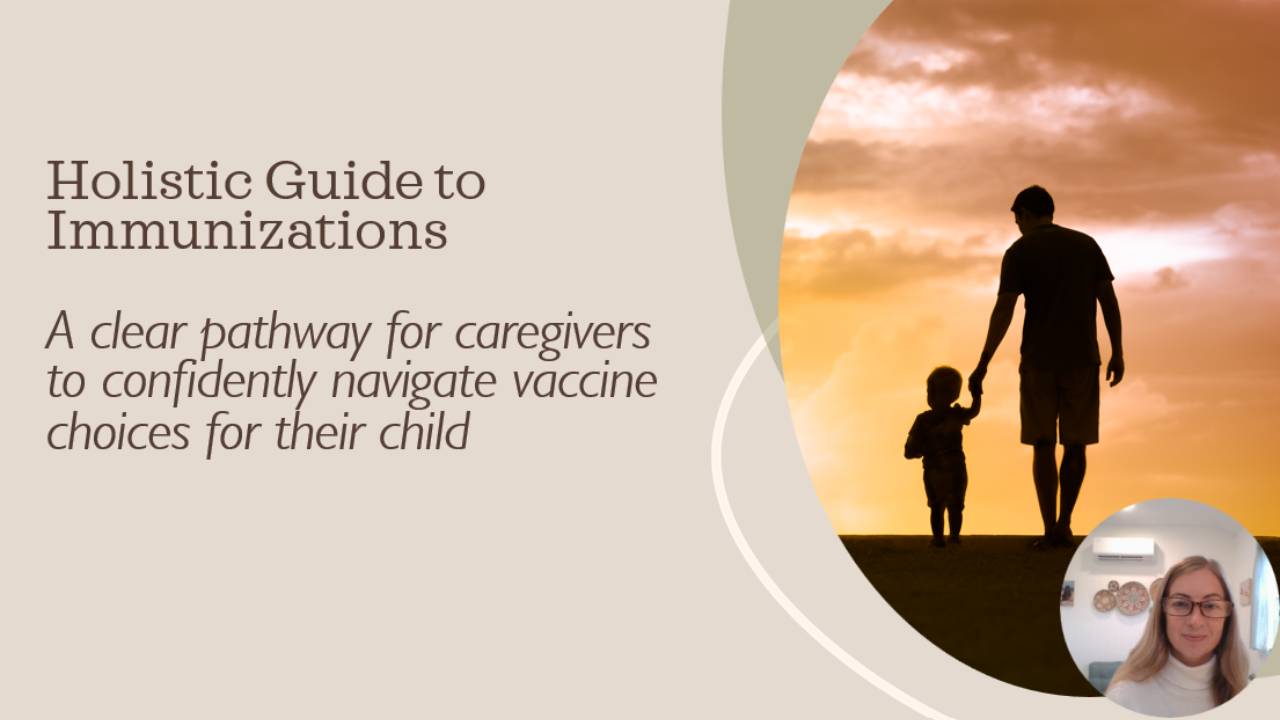 Holistic Guide to Immunizations

A clear pathway for caregivers to confidently navigate vaccine choices for their child